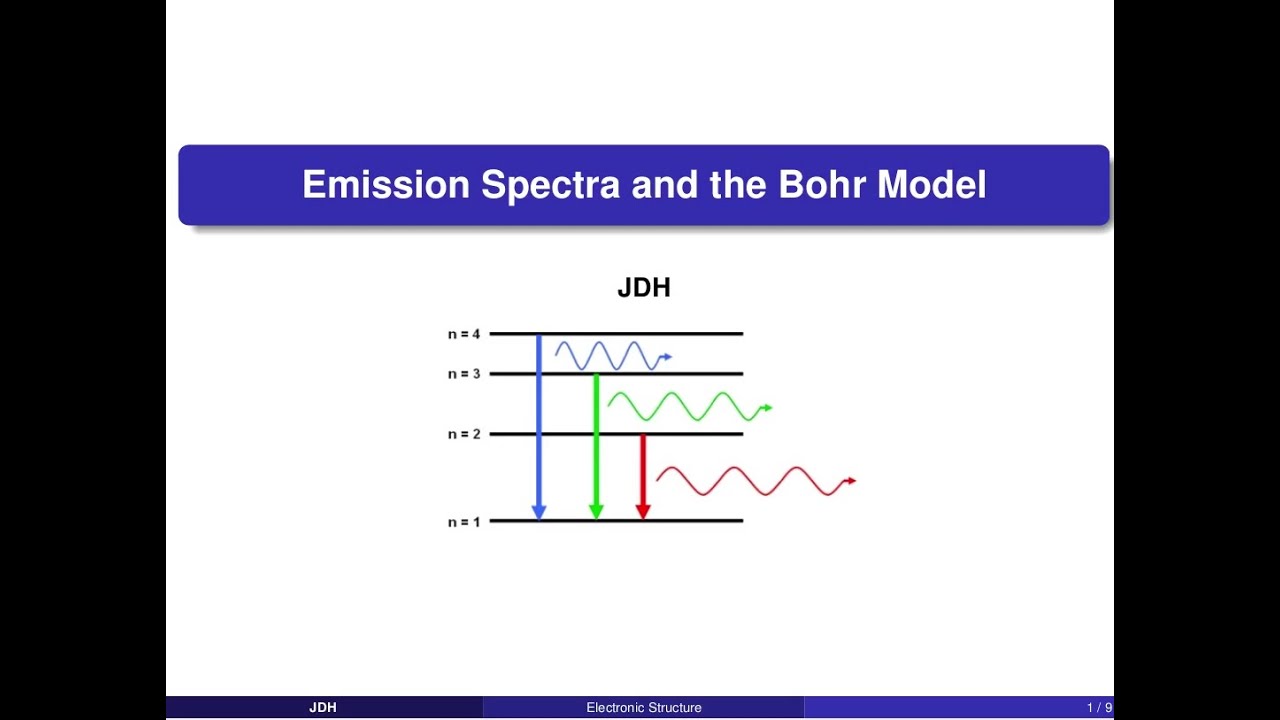 Emission Spectra and the Bohr Model

JDH

n = 4
n = 3
n = 2
n = 1

JDH Electronic Structure 1 / 9